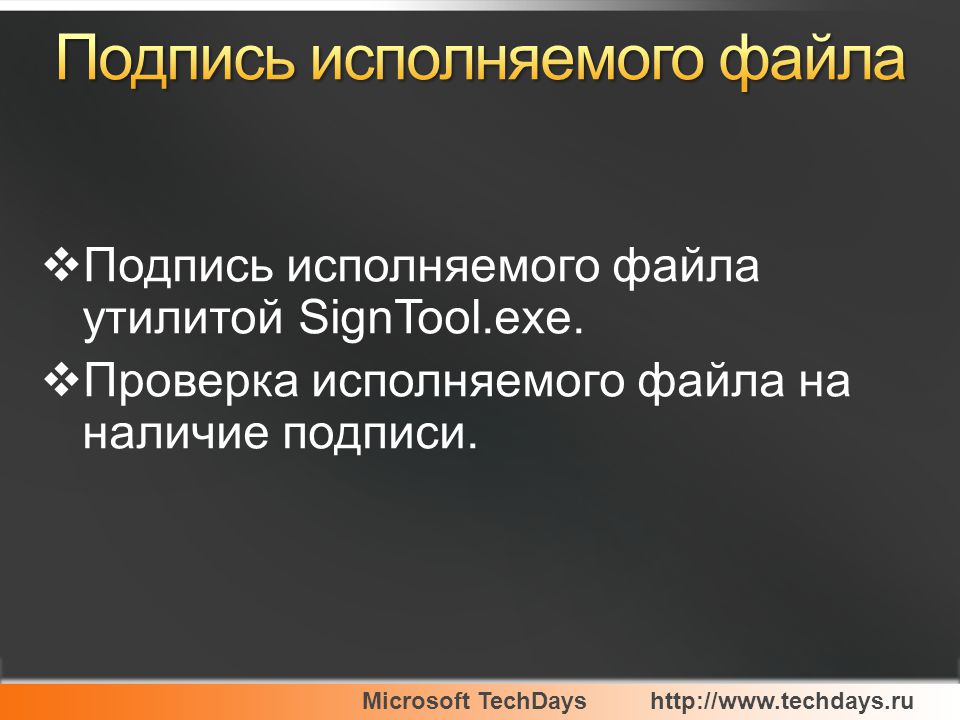 Подпись исполняемого файла

❖Подпись исполняемого файла утилитой SignTool.exe.

❖Проверка исполняемого файла на наличие подписи.

Microsoft TechDays http://www.techdays.ru